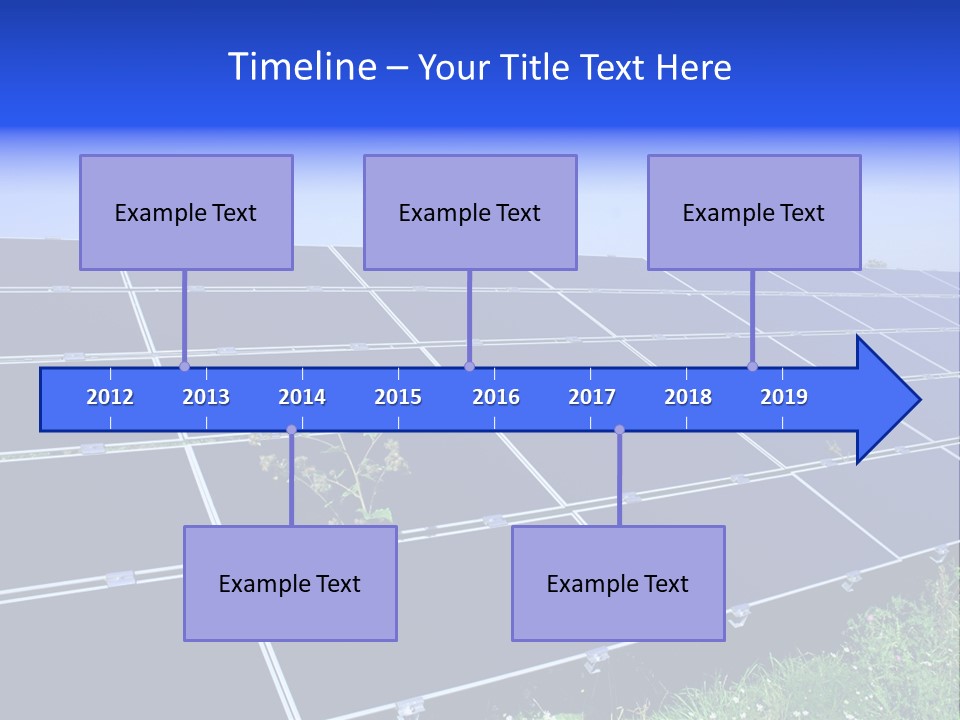 Timeline – Your Title Text Here

Example Text

Example Text

Example Text

2012 2013 2014 2015 2016 2017 2018 2019

Example Text

Example Text